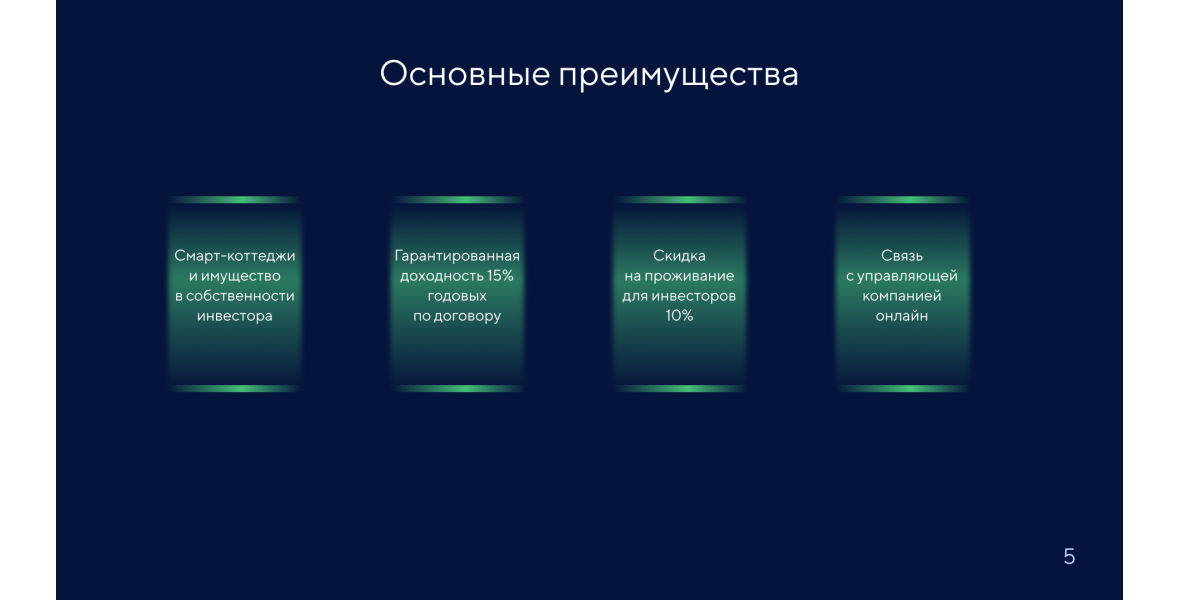 Основные преимущества

Смарт-коттеджи и имущество в собственности инвестора

Гарантированная доходность 15% годовых по договору

Скидка на проживание для инвесторов 10%

Связь с управляющей компанией онлайн

5